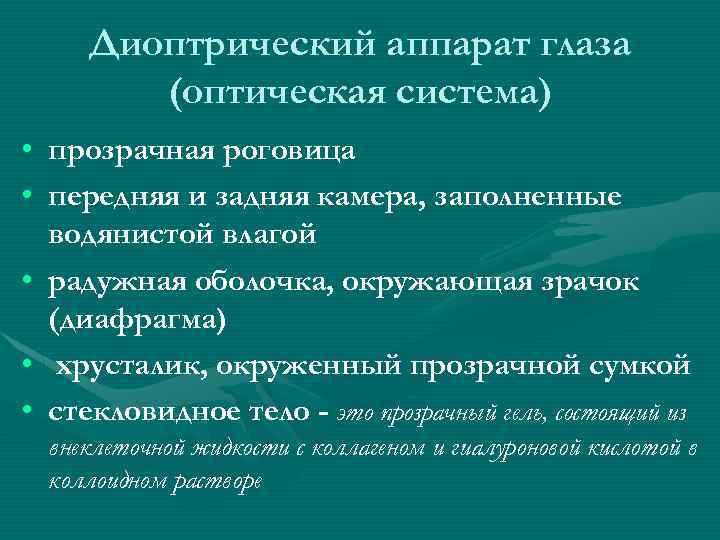 Диоптрический аппарат глаза (оптическая система)

• прозрачная роговица
• передняя и задняя камера, заполненные водянистой влагой
• радужная оболочка, окружающая зрачок (диафрагма)
• хрусталик, окруженный прозрачной сумкой
• стекловидное тело - это прозрачный гель, состоящий из внеклеточной жидкости с коллагеном и гиалуроновой кислотой в коллоидном растворе